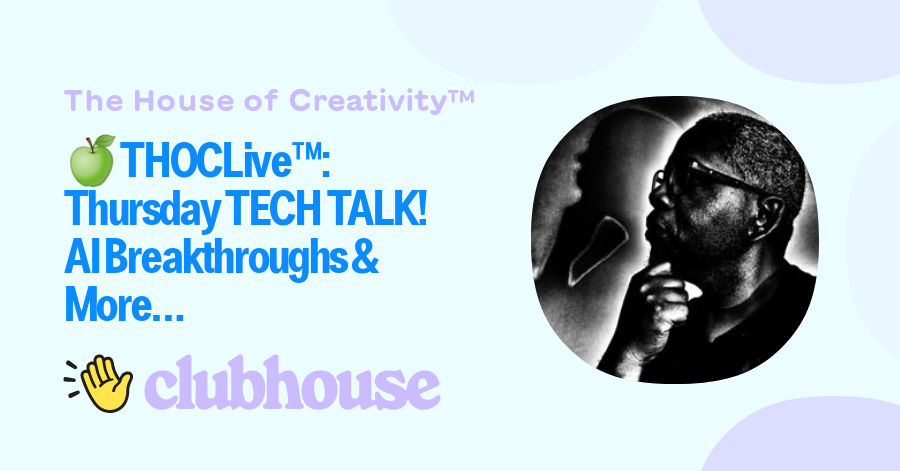 The House of Creativity™

🍏THOCLive™: Thursday TECH TALK! AI Breakthroughs & More...

👋 clubhouse